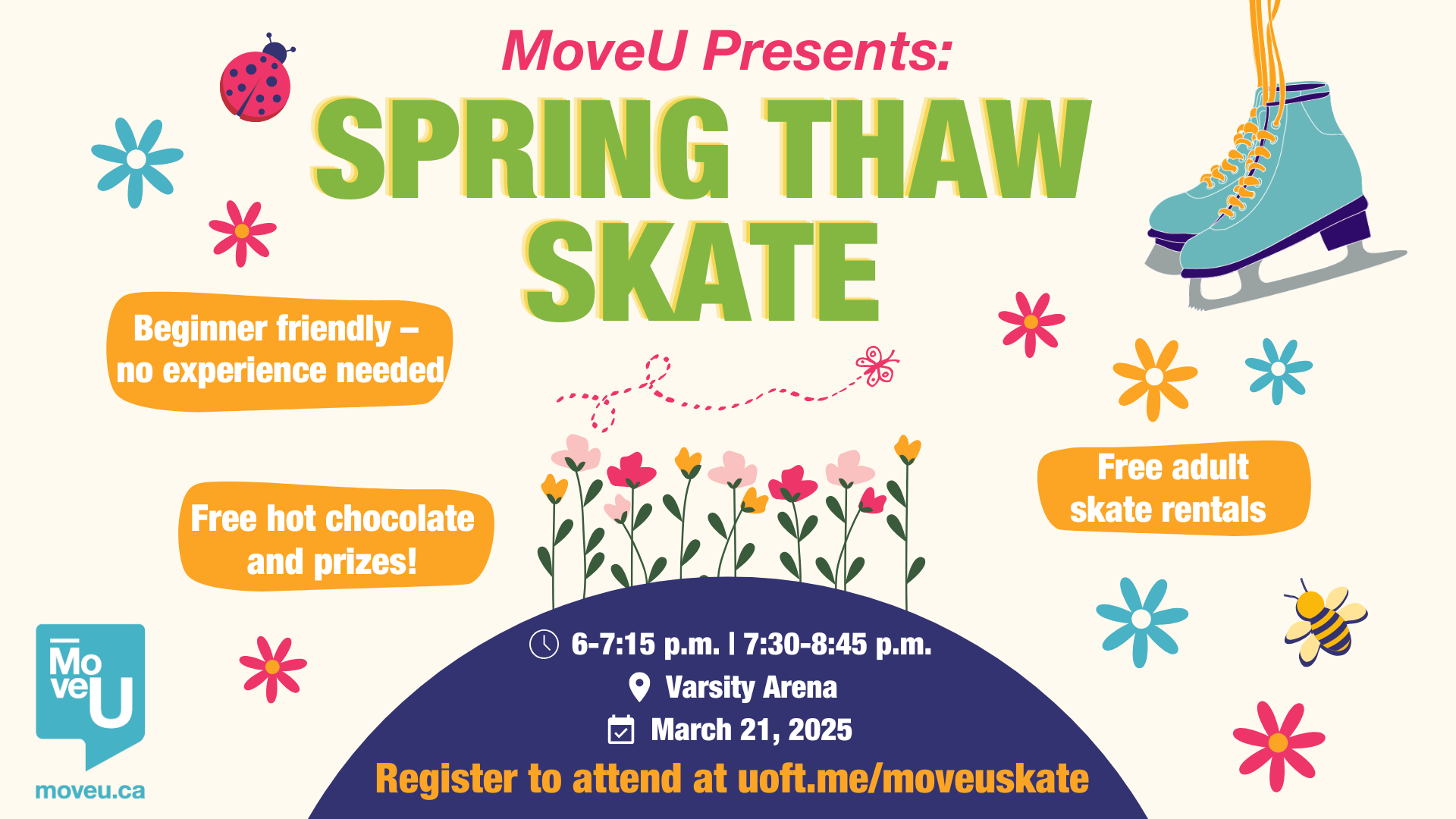 MoveU Presents:

SPRING THAW SKATE

Beginner friendly – no experience needed

Free hot chocolate and prizes!

Free adult skate rentals

6-7:15 p.m. | 7:30-8:45 p.m.

Varsity Arena

March 21, 2025

Register to attend at uoft.me/moveuskate

MoveU

moveu.ca